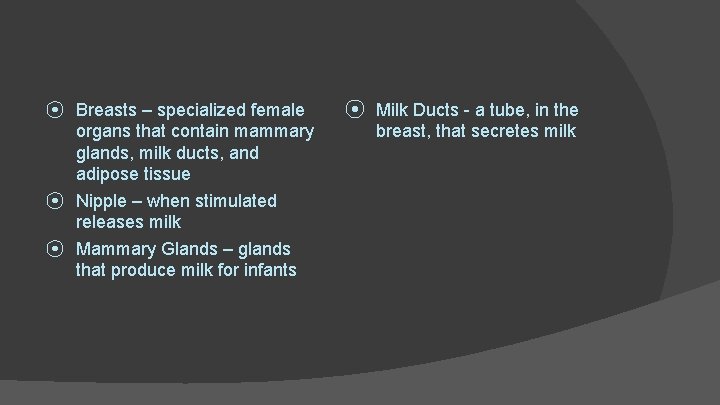 ⦿ Breasts – specialized female organs that contain mammary glands, milk ducts, and adipose tissue
⦿ Nipple – when stimulated releases milk
⦿ Mammary Glands – glands that produce milk for infants

⦿ Milk Ducts - a tube, in the breast, that secretes milk